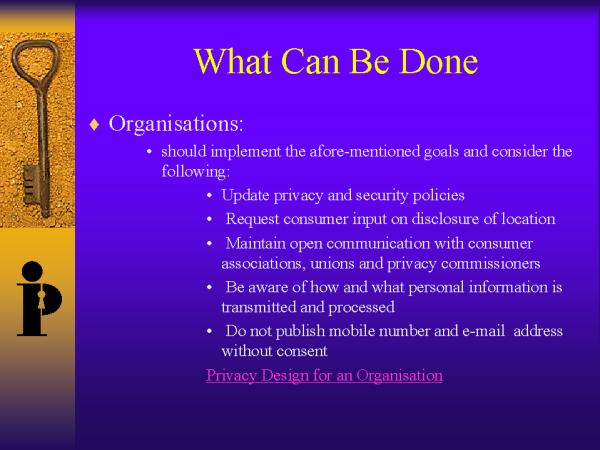 What Can Be Done

♦ Organisations:

• should implement the afore-mentioned goals and consider the following:

• Update privacy and security policies

• Request consumer input on disclosure of location

• Maintain open communication with consumer associations, unions and privacy commissioners

• Be aware of how and what personal information is transmitted and processed

• Do not publish mobile number and e-mail address without consent

Privacy Design for an Organisation

ip